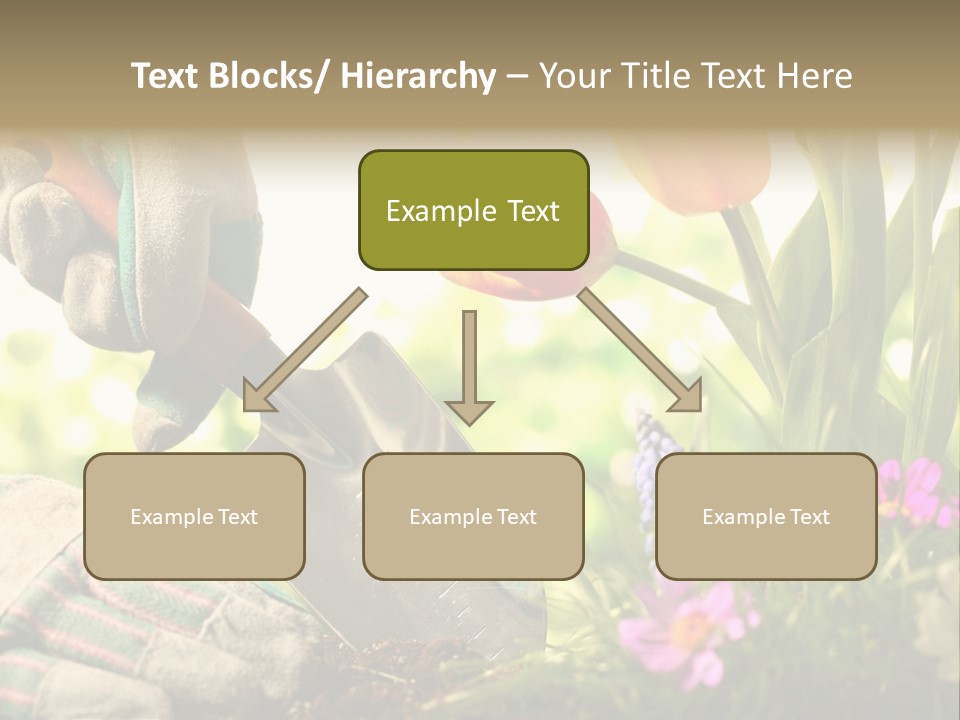 Text Blocks/ Hierarchy – Your Title Text Here

Example Text

Example Text

Example Text

Example Text